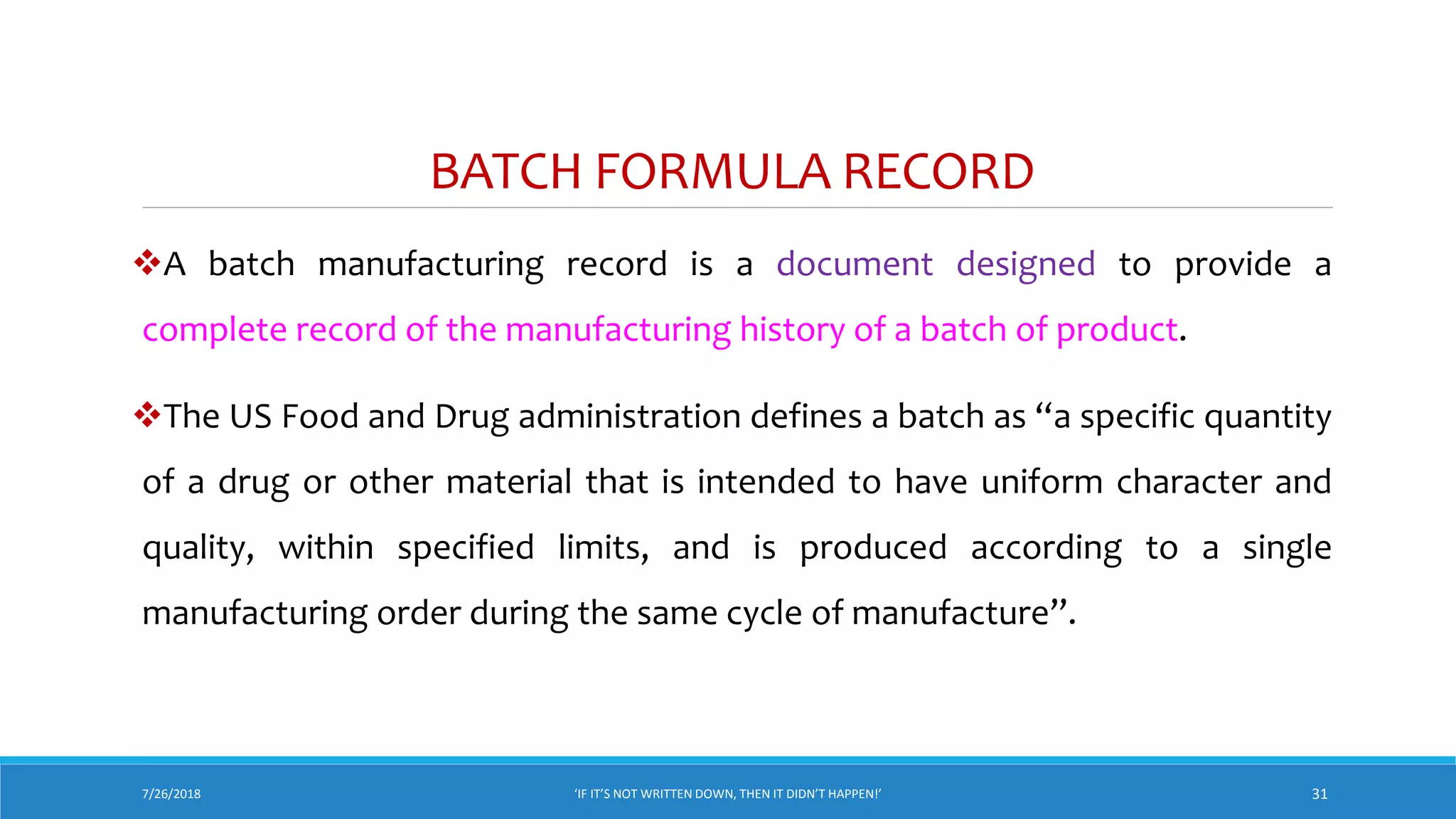 BATCH FORMULA RECORD

❖A batch manufacturing record is a document designed to provide a complete record of the manufacturing history of a batch of product.

❖The US Food and Drug administration defines a batch as “a specific quantity of a drug or other material that is intended to have uniform character and quality, within specified limits, and is produced according to a single manufacturing order during the same cycle of manufacture”.

7/26/2018

‘IF IT’S NOT WRITTEN DOWN, THEN IT DIDN’T HAPPEN!’

31